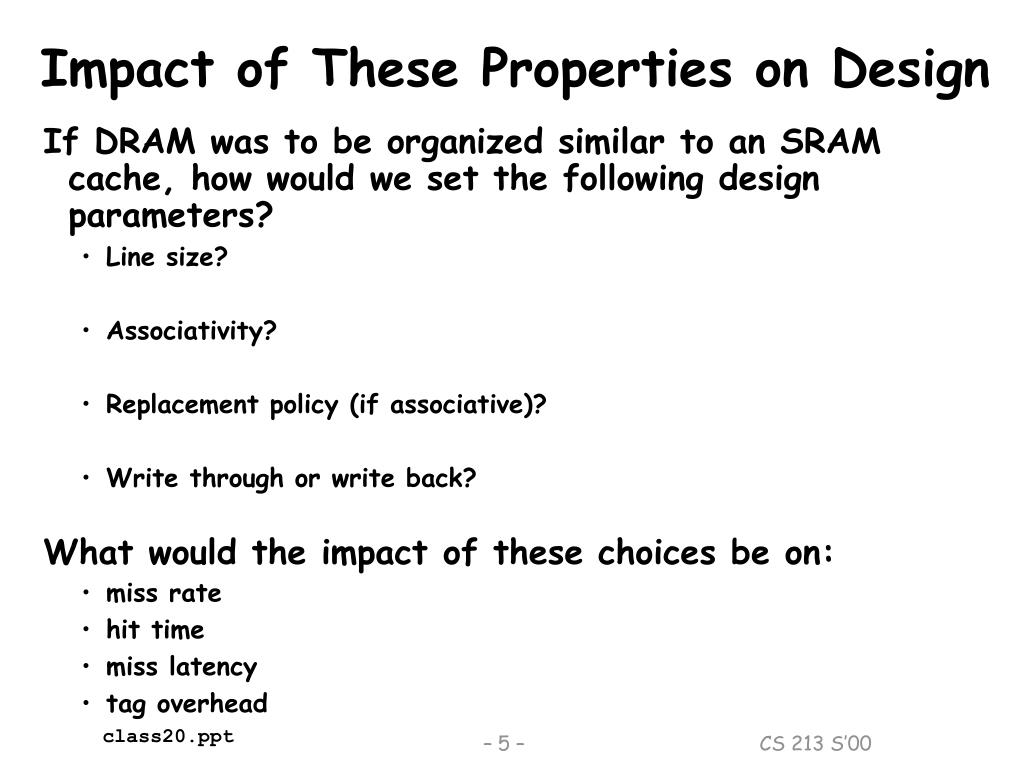 Impact of These Properties on Design

If DRAM was to be organized similar to an SRAM cache, how would we set the following design parameters?

• Line size?

• Associativity?

• Replacement policy (if associative)?

• Write through or write back?

What would the impact of these choices be on:

• miss rate
• hit time
• miss latency
• tag overhead

class20.ppt

– 5 –

CS 213 S'00